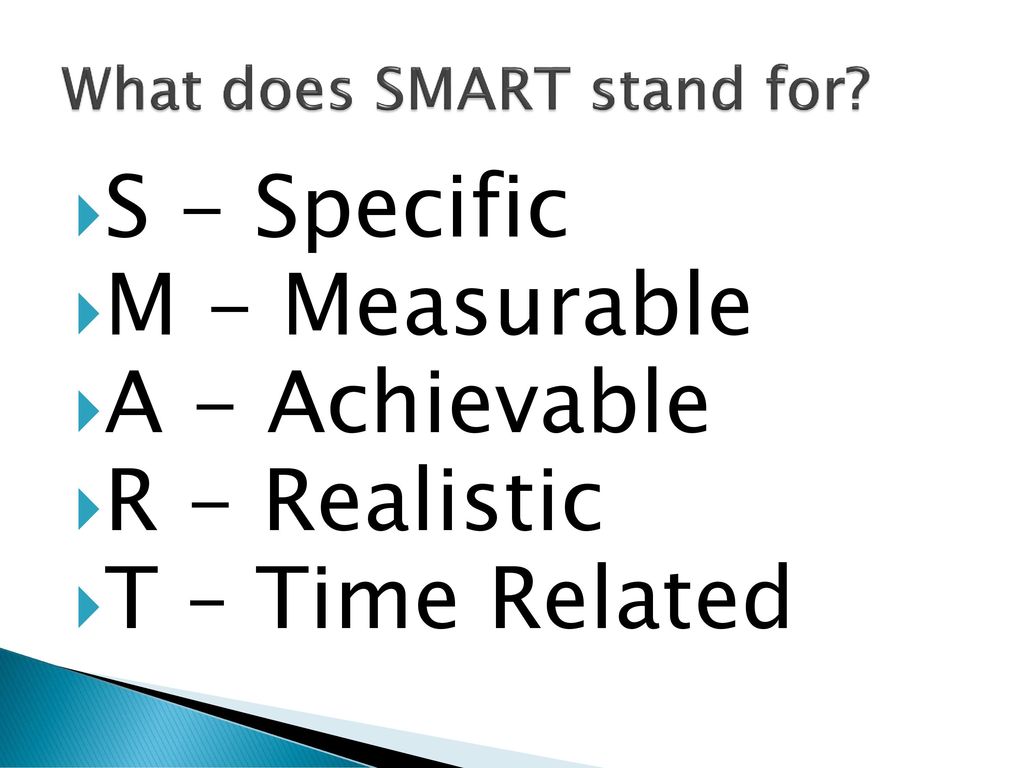 What does SMART stand for?

S - Specific
M - Measurable
A - Achievable
R - Realistic
T – Time Related